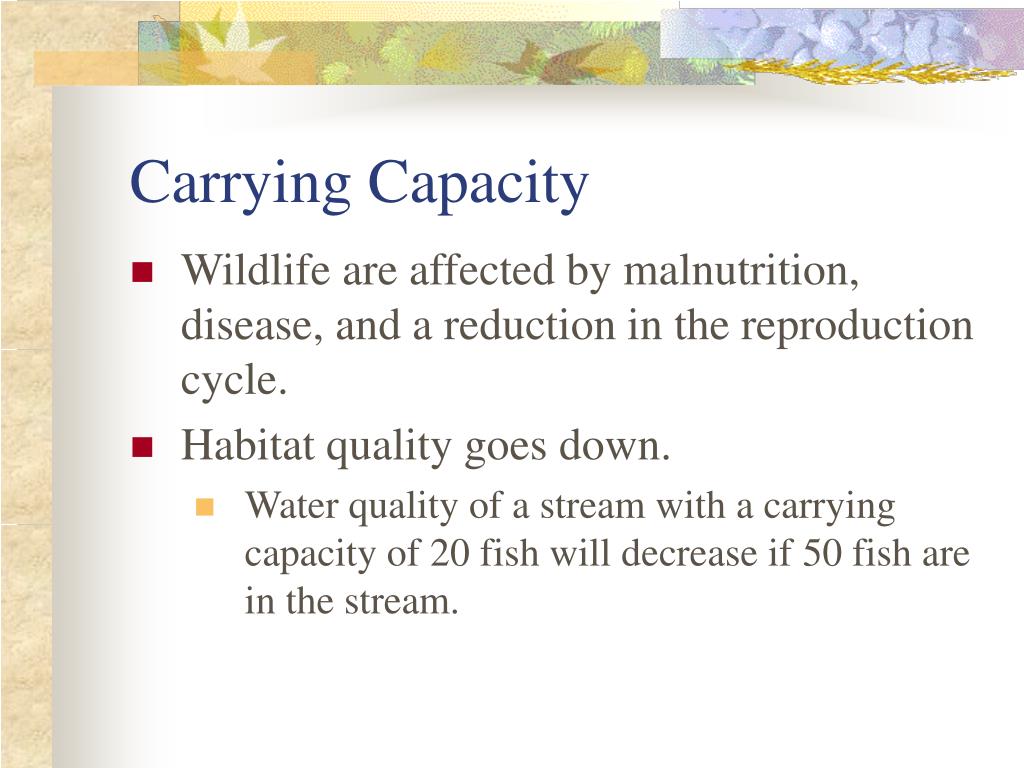 Carrying Capacity

Wildlife are affected by malnutrition, disease, and a reduction in the reproduction cycle.

Habitat quality goes down.

Water quality of a stream with a carrying capacity of 20 fish will decrease if 50 fish are in the stream.